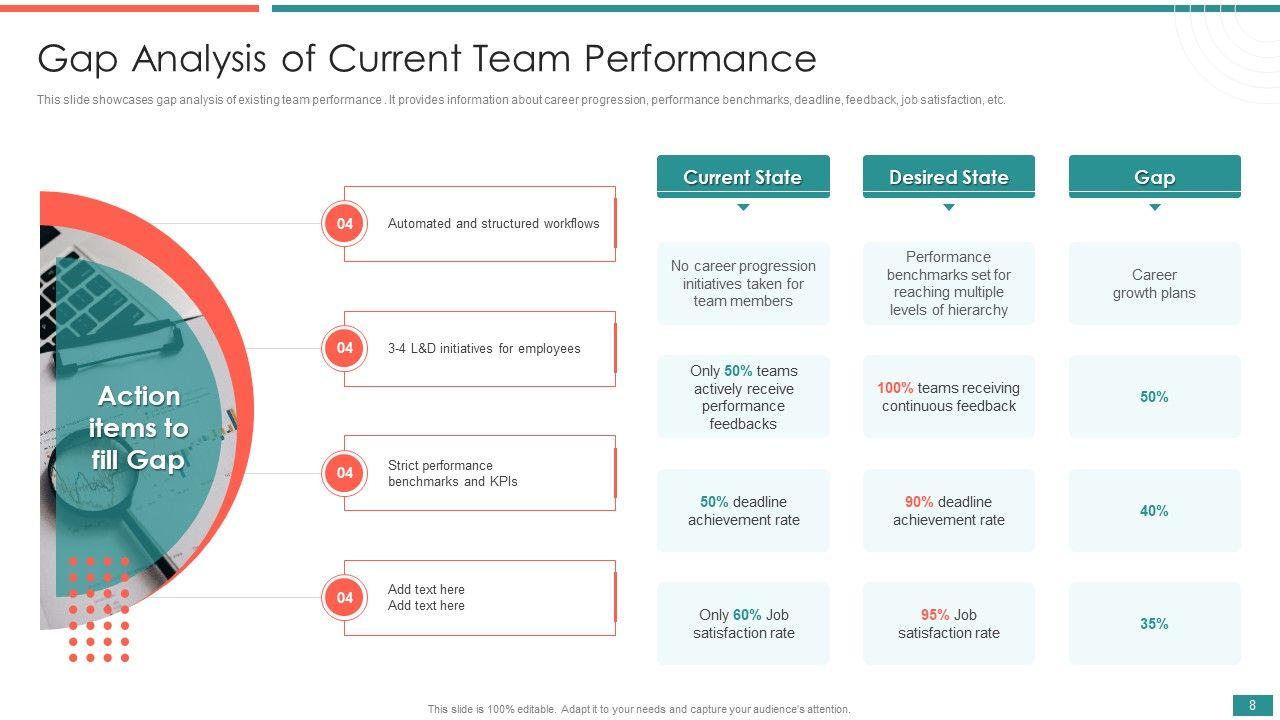 Gap Analysis of Current Team Performance

This slide showcases gap analysis of existing team performance . It provides information about career progression, performance benchmarks, deadline, feedback, job satisfaction, etc.

Action items to fill Gap

04 Automated and structured workflows

04 3-4 L&D initiatives for employees

04 Strict performance benchmarks and KPIs

04 Add text here Add text here

| Current State | Desired State | Gap |
|---|---|---|
| No career progression initiatives taken for team members | Performance benchmarks set for reaching multiple levels of hierarchy | Career growth plans |
| Only 50% teams actively receive performance feedbacks | 100% teams receiving continuous feedback | 50% |
| 50% deadline achievement rate | 90% deadline achievement rate | 40% |
| Only 60% Job satisfaction rate | 95% Job satisfaction rate | 35% |

This slide is 100% editable. Adapt it to your needs and capture your audience's attention.

8